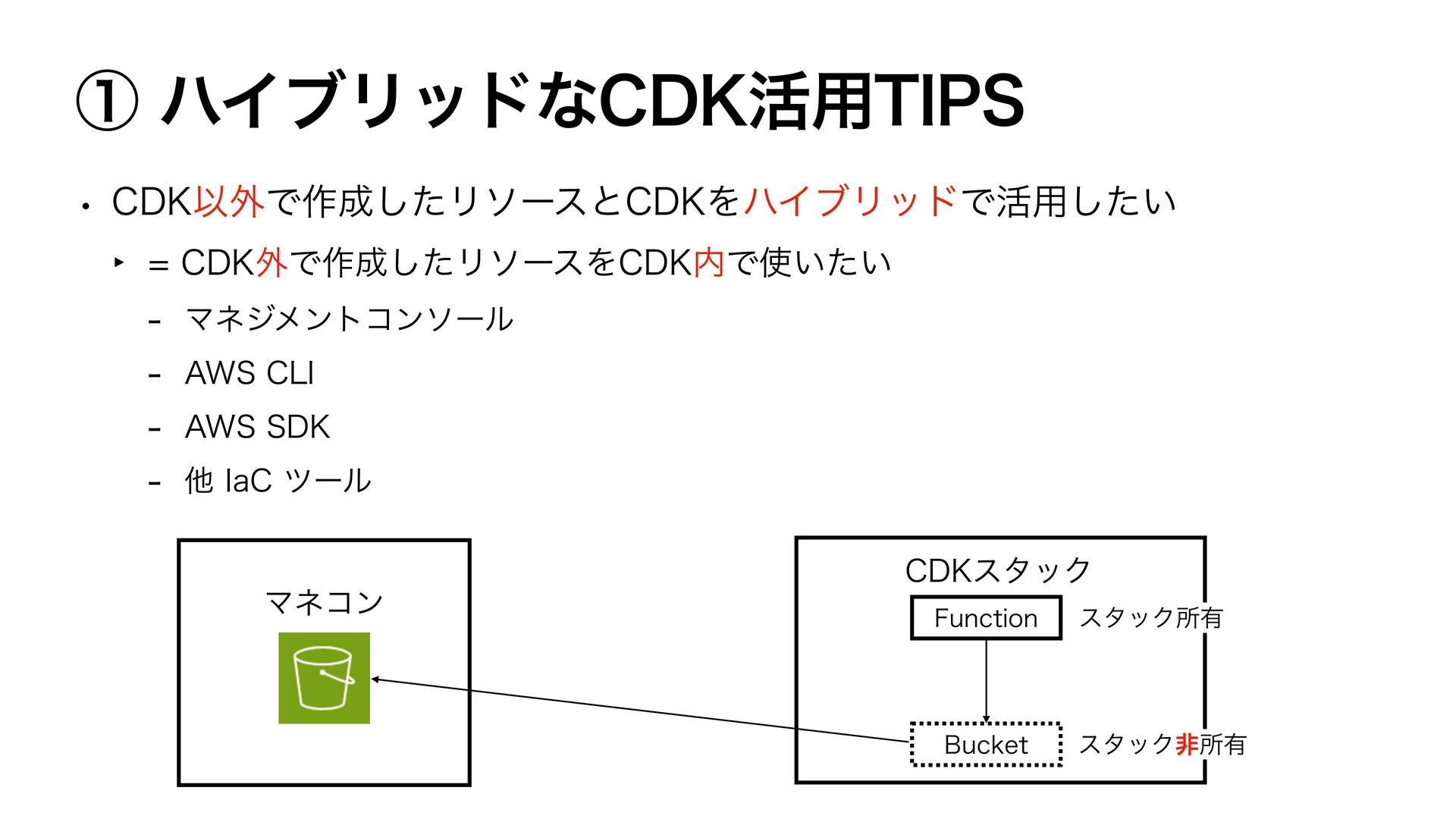 ① ハイブリッドなCDK活用TIPS

• CDK以外で作成したリソースとCDKをハイブリッドで活用したい

‣ = CDK外で作成したリソースをCDK内で使いたい

- マネジメントコンソール
- AWS CLI
- AWS SDK
- 他 IaC ツール

マネコン

CDKスタック

Function

スタック所有

Bucket

スタック非所有